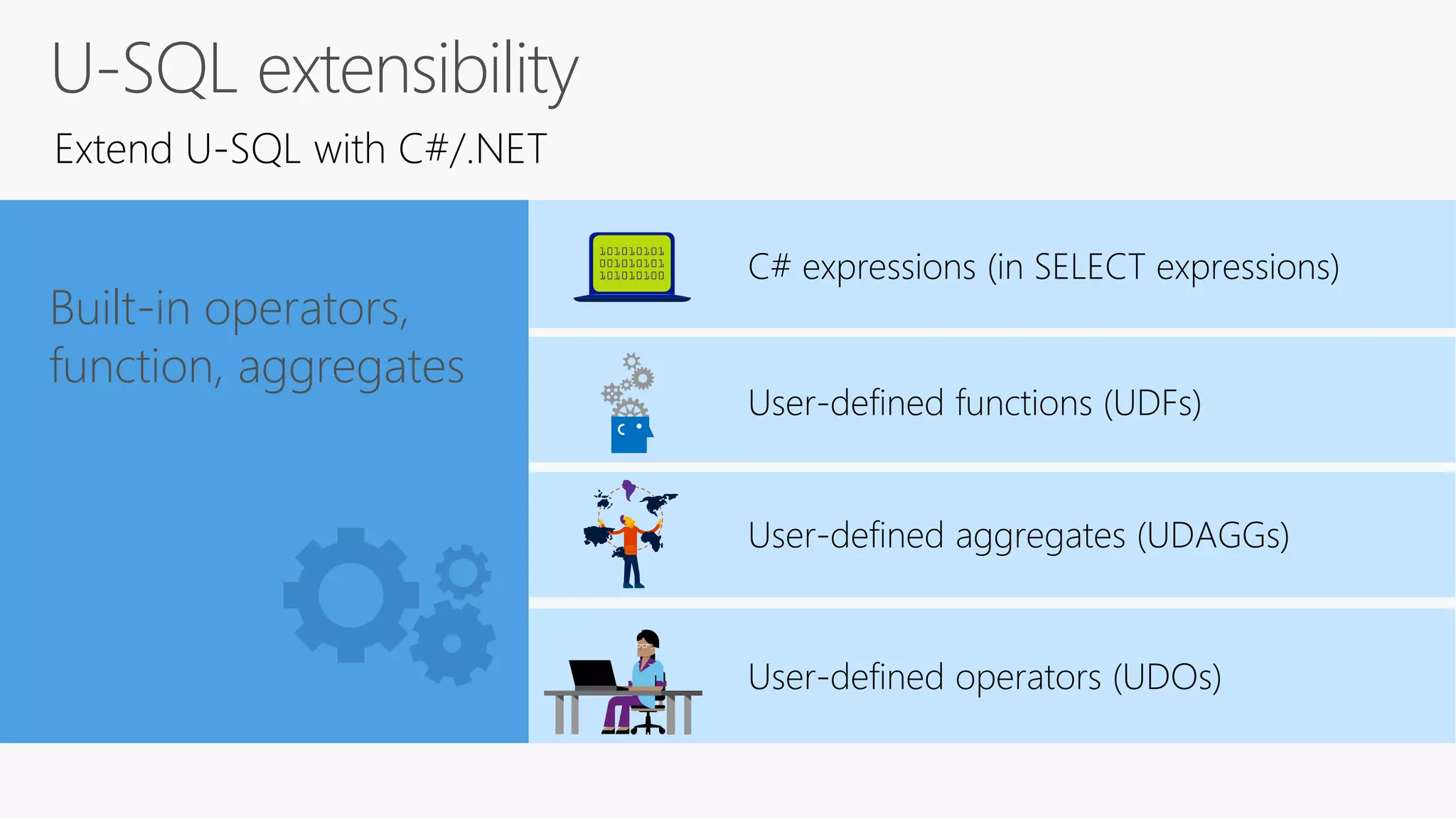 U-SQL extensibility

Extend U-SQL with C#/.NET

Built-in operators, function, aggregates

101010101
001010101
101010100

C# expressions (in SELECT expressions)

User-defined functions (UDFs)

User-defined aggregates (UDAGGs)

User-defined operators (UDOs)